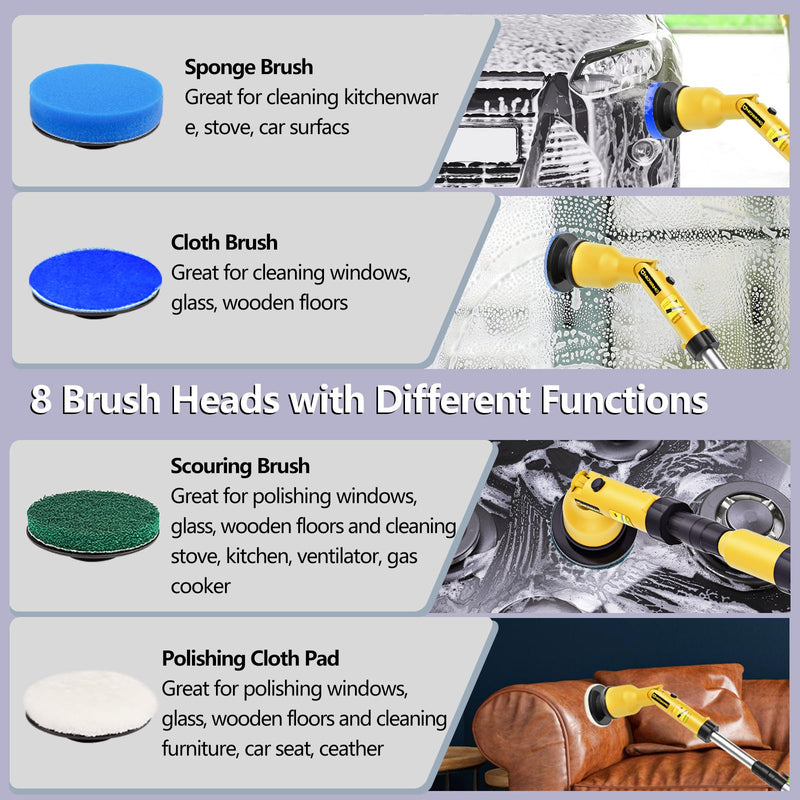 Sponge Brush
Great for cleaning kitchenwar e, stove, car surfacs

Cloth Brush
Great for cleaning windows, glass, wooden floors

8 Brush Heads with Different Functions

Scouring Brush
Great for polishing windows, glass, wooden floors and cleaning stove, kitchen, ventilator, gas cooker

Polishing Cloth Pad
Great for polishing windows, glass, wooden floors and cleaning furniture, car seat, ceather